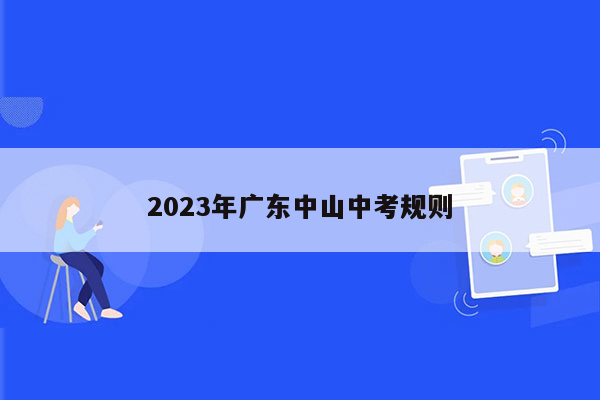 2023年广东中山中考规则